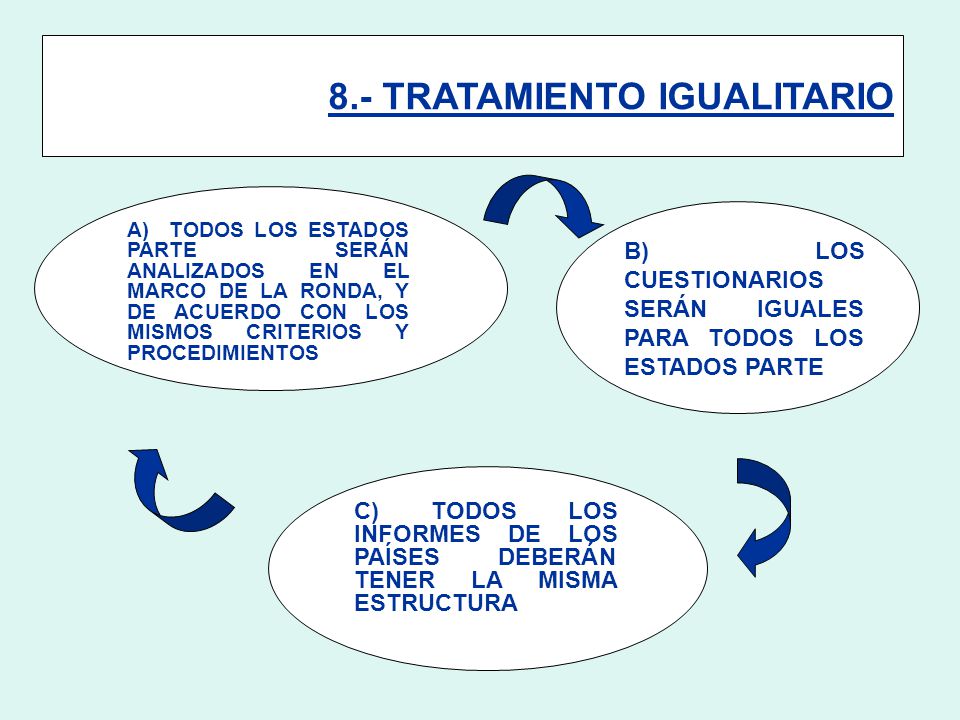 8.- TRATAMIENTO IGUALITARIO

A) TODOS LOS ESTADOS PARTE SERÁN ANALIZADOS EN EL MARCO DE LA RONDA, Y DE ACUERDO CON LOS MISMOS CRITERIOS Y PROCEDIMIENTOS

B) LOS CUESTIONARIOS SERÁN IGUALES PARA TODOS LOS ESTADOS PARTE

C) TODOS LOS INFORMES DE LOS PAÍSES DEBERÁN TENER LA MISMA ESTRUCTURA